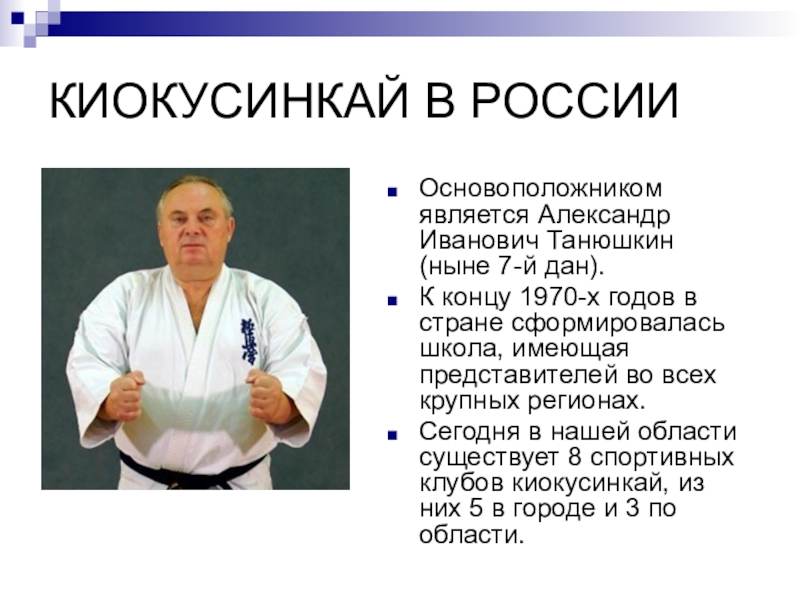 КИОКУСИНКАЙ В РОССИИ

Основоположником является Александр Иванович Танюшкин (ныне 7-й дан).

К концу 1970-х годов в стране сформировалась школа, имеющая представителей во всех крупных регионах.

Сегодня в нашей области существует 8 спортивных клубов киокусинкай, из них 5 в городе и 3 по области.